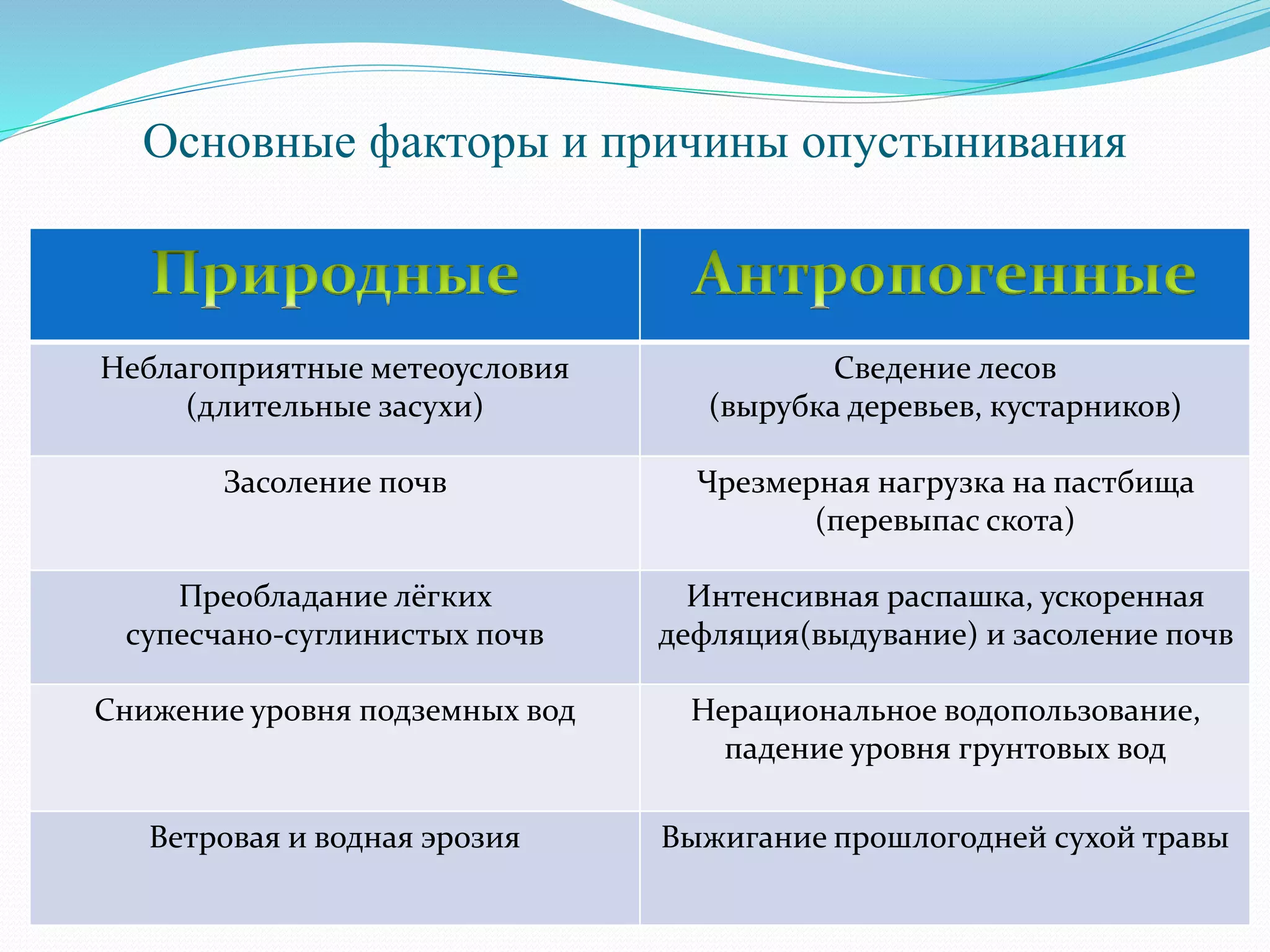 Основные факторы и причины опустынивания

| Природные | Антропогенные |
|---|---|
| Неблагоприятные метеоусловия (длительные засухи) | Сведение лесов (вырубка деревьев, кустарников) |
| Засоление почв | Чрезмерная нагрузка на пастбища (перевыпас скота) |
| Преобладание лёгких супесчано-суглинистых почв | Интенсивная распашка, ускоренная дефляция(выдувание) и засоление почв |
| Снижение уровня подземных вод | Нерациональное водопользование, падение уровня грунтовых вод |
| Ветровая и водная эрозия | Выжигание прошлогодней сухой травы |